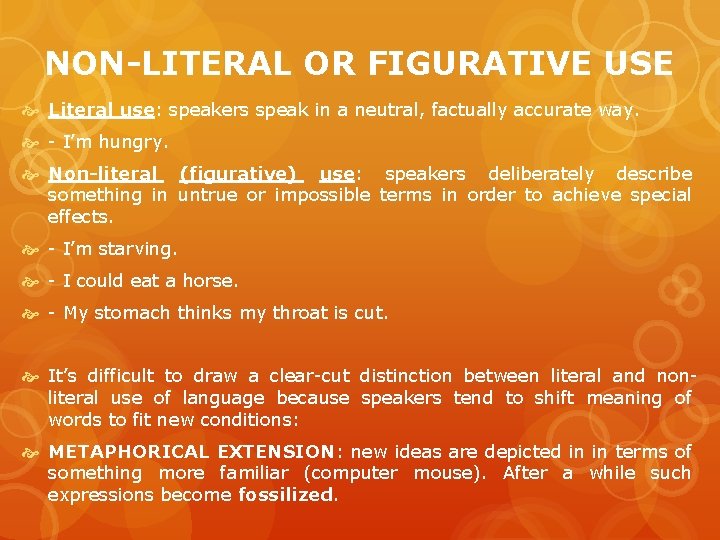 NON-LITERAL OR FIGURATIVE USE

Literal use: speakers speak in a neutral, factually accurate way.

- I'm hungry.

Non-literal (figurative) use: speakers deliberately describe something in untrue or impossible terms in order to achieve special effects.

- I'm starving.

- I could eat a horse.

- My stomach thinks my throat is cut.

It's difficult to draw a clear-cut distinction between literal and non-literal use of language because speakers tend to shift meaning of words to fit new conditions:

METAPHORICAL EXTENSION: new ideas are depicted in in terms of something more familiar (computer mouse). After a while such expressions become fossilized.